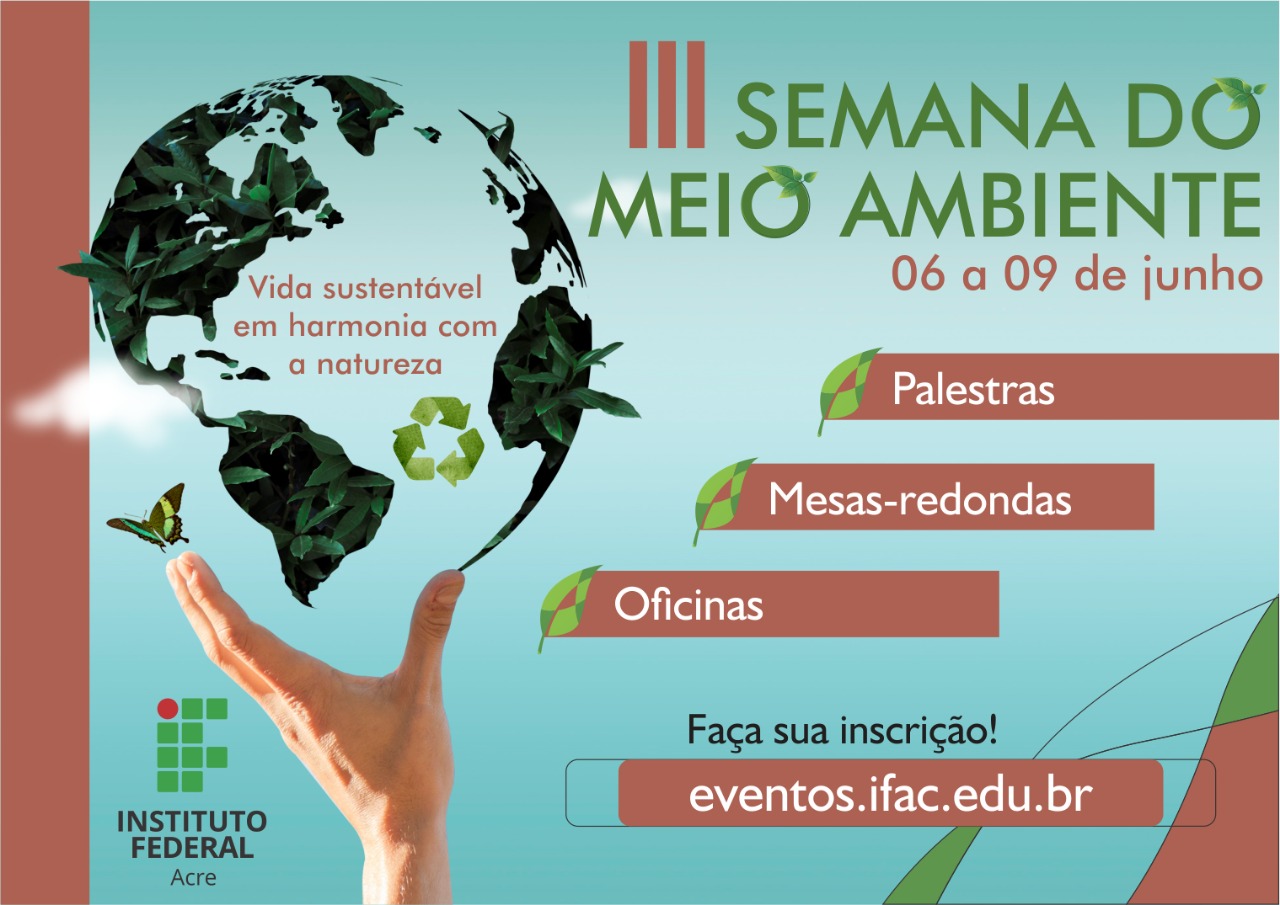 III SEMANA DO MEIO AMBIENTE
06 a 09 de junho

Vida sustentável em harmonia com a natureza

Palestras

Mesas-redondas

Oficinas

Faça sua inscrição!

eventos.ifac.edu.br

INSTITUTO FEDERAL
Acre